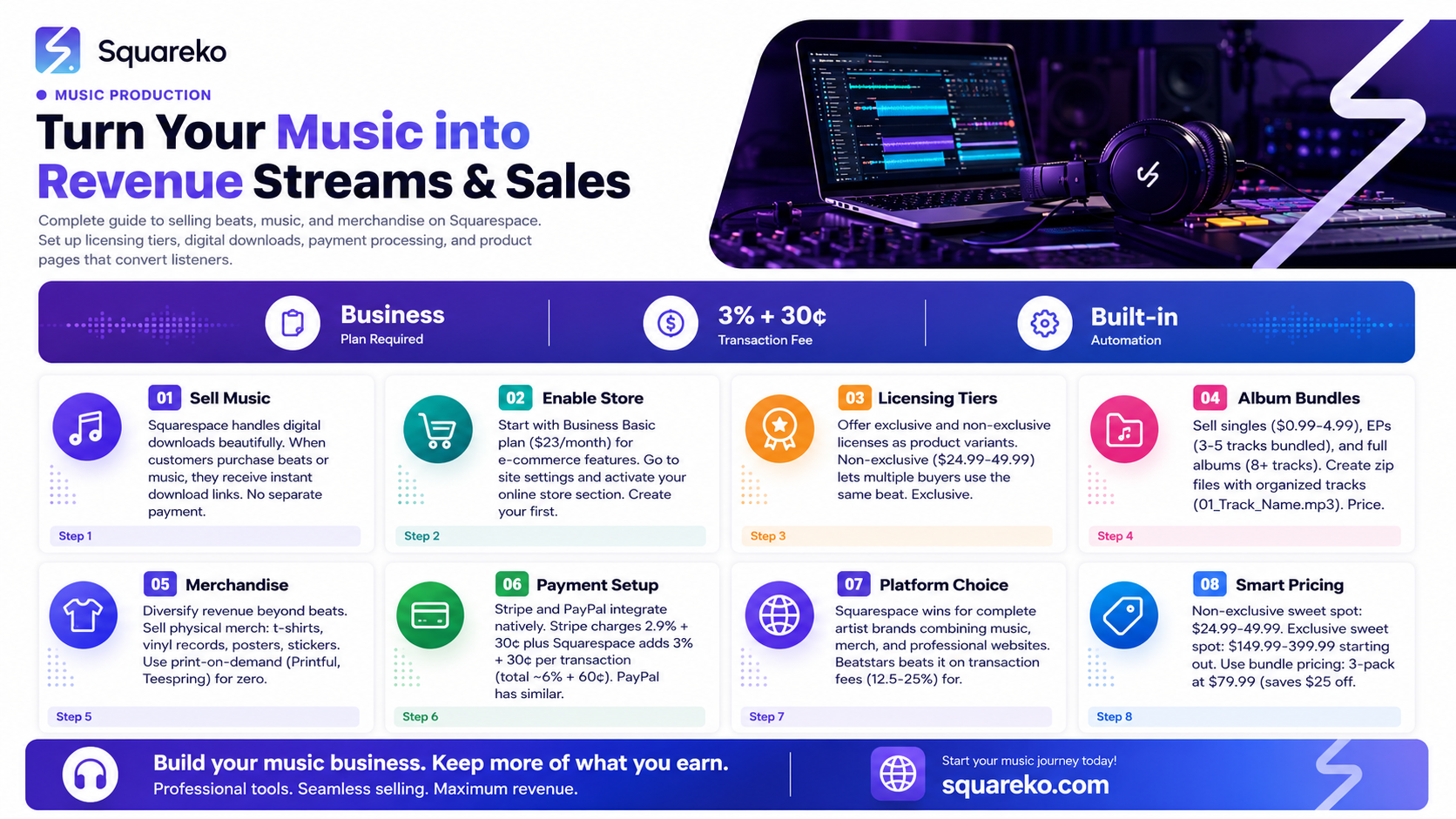 Squareko

MUSIC PRODUCTION

Turn Your Music into Revenue Streams & Sales

Complete guide to selling beats, music, and merchandise on Squarespace. Set up licensing tiers, digital downloads, payment processing, and product pages that convert listeners.

Business
Plan Required

3% + 30¢
Transaction Fee

Built-in
Automation

01 Sell Music
Squarespace handles digital downloads beautifully. When customers purchase beats or music, they receive instant download links. No separate payment.
Step 1

02 Enable Store
Start with Business Basic plan ($23/month) for e-commerce features. Go to site settings and activate your online store section. Create your first.
Step 2

03 Licensing Tiers
Offer exclusive and non-exclusive licenses as product variants. Non-exclusive ($24.99-49.99) lets multiple buyers use the same beat. Exclusive.
Step 3

04 Album Bundles
Sell singles ($0.99-4.99), EPs (3-5 tracks bundled), and full albums (8+ tracks). Create zip files with organized tracks (01_Track_Name.mp3). Price.
Step 4

05 Merchandise
Diversify revenue beyond beats. Sell physical merch: t-shirts, vinyl records, posters, stickers. Use print-on-demand (Printful, Teespring) for zero.
Step 5

06 Payment Setup
Stripe and PayPal integrate natively. Stripe charges 2.9% + 30¢ plus Squarespace adds 3% + 30¢ per transaction (total ~6% + 60¢). PayPal has similar.
Step 6

07 Platform Choice
Squarespace wins for complete artist brands combining music, merch, and professional websites. Beatstars beats it on transaction fees (12.5-25%) for.
Step 7

08 Smart Pricing
Non-exclusive sweet spot: $24.99-49.99. Exclusive sweet spot: $149.99-399.99 starting out. Use bundle pricing: 3-pack at $79.99 (saves $25 off.
Step 8

Build your music business. Keep more of what you earn.
Professional tools. Seamless selling. Maximum revenue.

Start your music journey today!
squareko.com